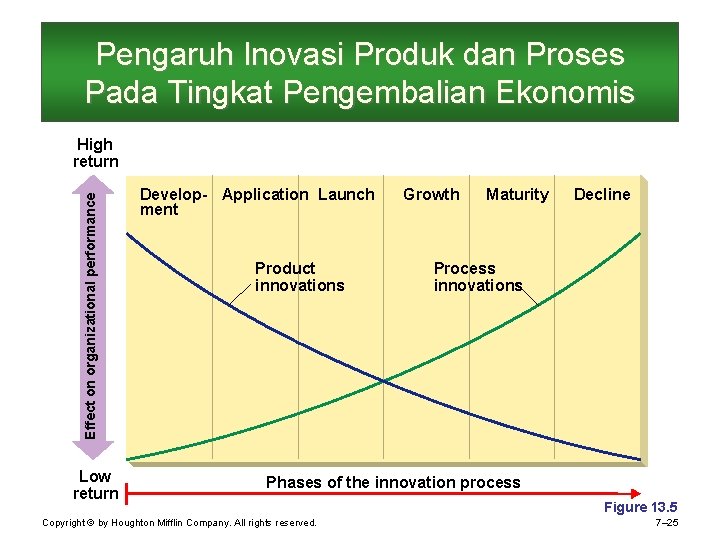 Pengaruh Inovasi Produk dan Proses Pada Tingkat Pengembalian Ekonomis

High return

Effect on organizational performance

Low return

Development

Application

Launch

Growth

Maturity

Decline

Product innovations

Process innovations

Phases of the innovation process

Figure 13.5

Copyright © by Houghton Mifflin Company. All rights reserved.

7–25